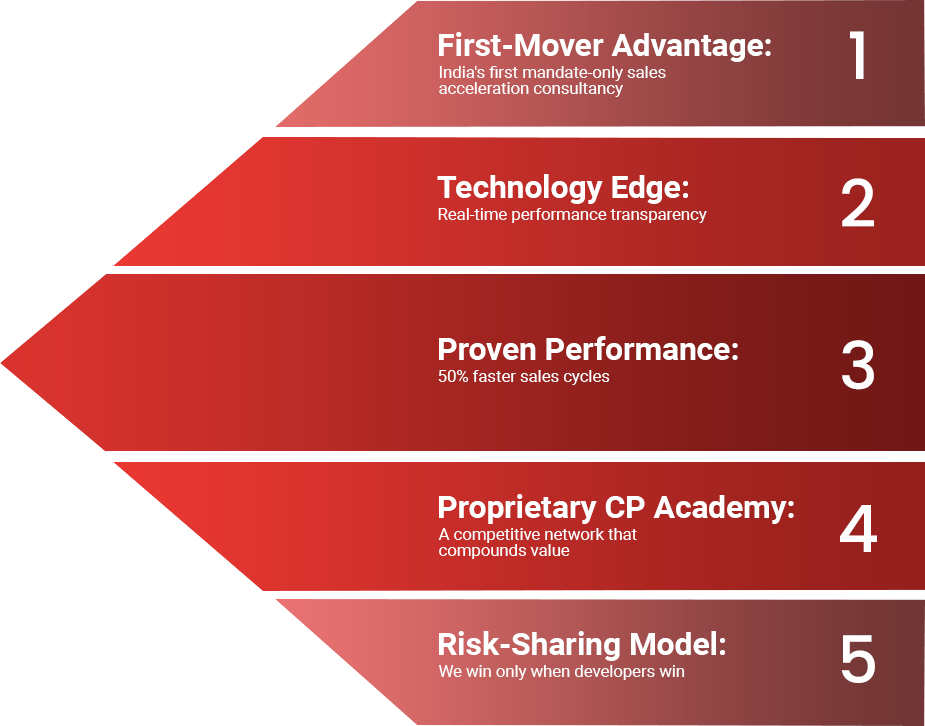 First-Mover Advantage:
India's first mandate-only sales acceleration consultancy

1

Technology Edge:
Real-time performance transparency

2

Proven Performance:
50% faster sales cycles

3

Proprietary CP Academy:
A competitive network that compounds value

4

Risk-Sharing Model:
We win only when developers win

5